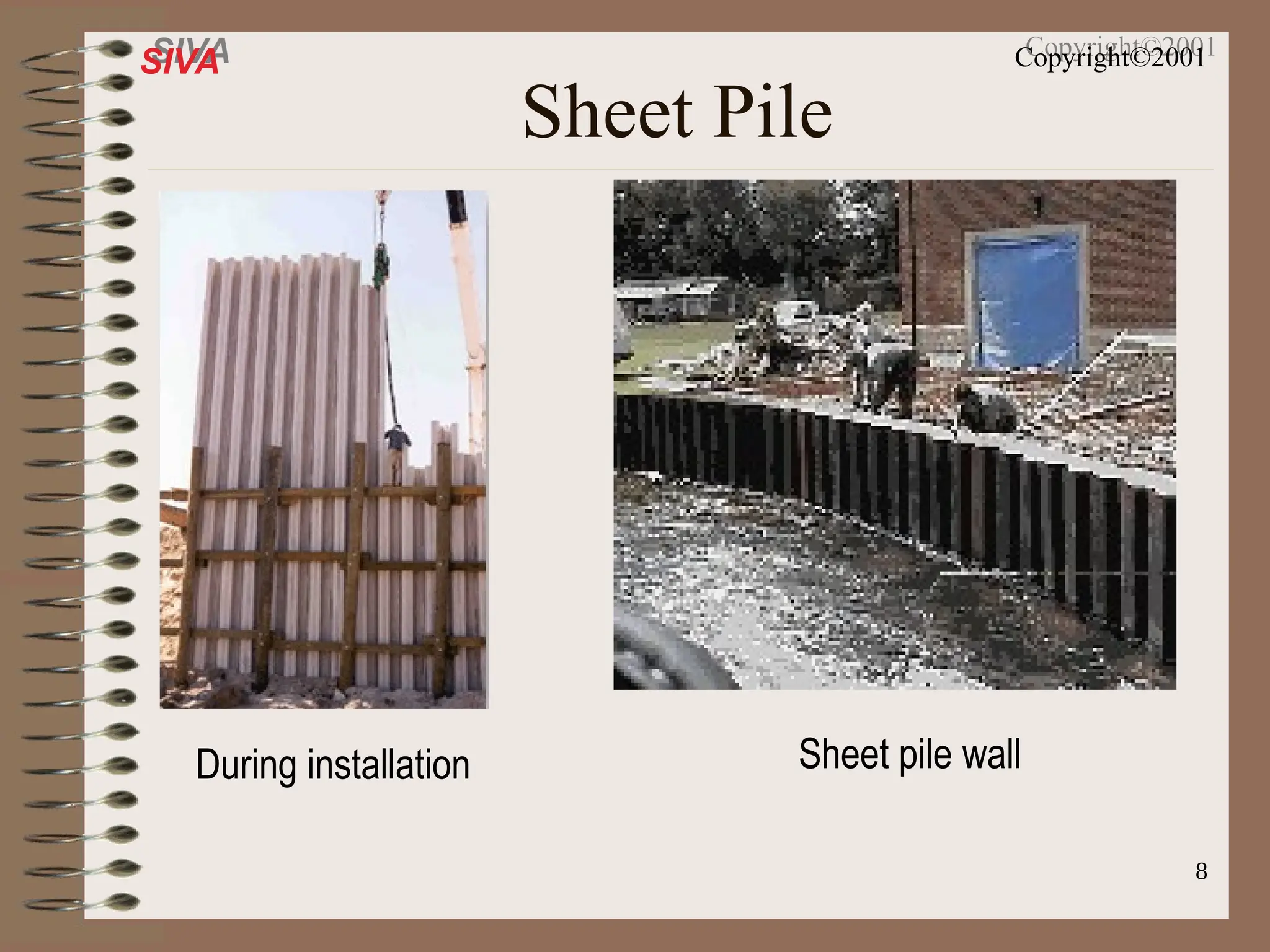 SIVA

Copyright©2001

Sheet Pile

During installation

Sheet pile wall

8